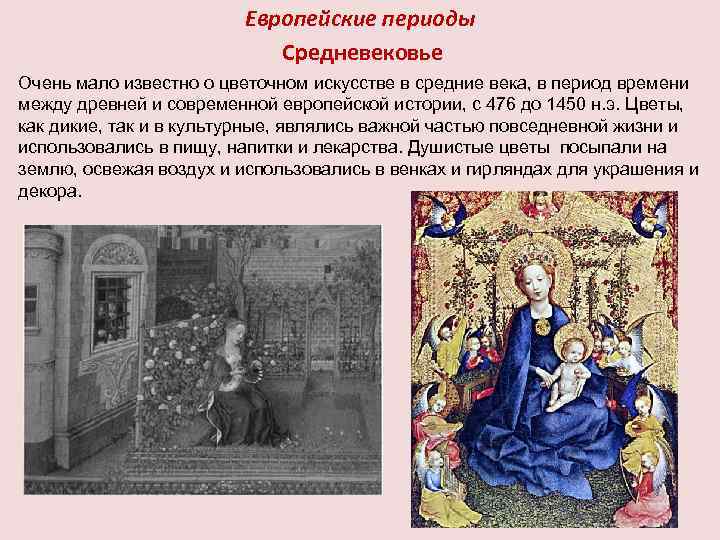 Европейские периоды

Средневековье

Очень мало известно о цветочном искусстве в средние века, в период времени между древней и современной европейской истории, с 476 до 1450 н.э. Цветы, как дикие, так и в культурные, являлись важной частью повседневной жизни и использовались в пищу, напитки и лекарства. Душистые цветы посыпали на землю, освежая воздух и использовались в венках и гирляндах для украшения и декора.